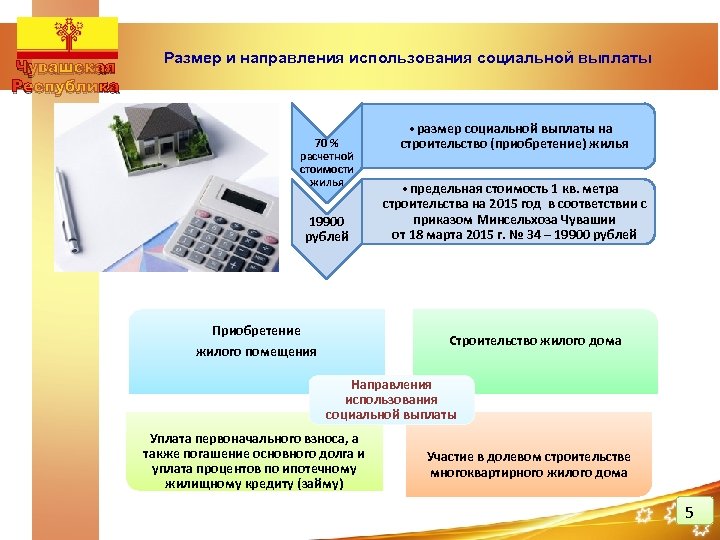 Чувашская Республика

Размер и направления использования социальной выплаты

70 % расчетной стоимости жилья

• размер социальной выплаты на строительство (приобретение) жилья

19900 рублей

• предельная стоимость 1 кв. метра строительства на 2015 год в соответствии с приказом Минсельхоза Чувашии от 18 марта 2015 г. № 34 – 19900 рублей

Приобретение жилого помещения

Строительство жилого дома

Направления использования социальной выплаты

Уплата первоначального взноса, а также погашение основного долга и уплата процентов по ипотечному жилищному кредиту (займу)

Участие в долевом строительстве многоквартирного жилого дома

5